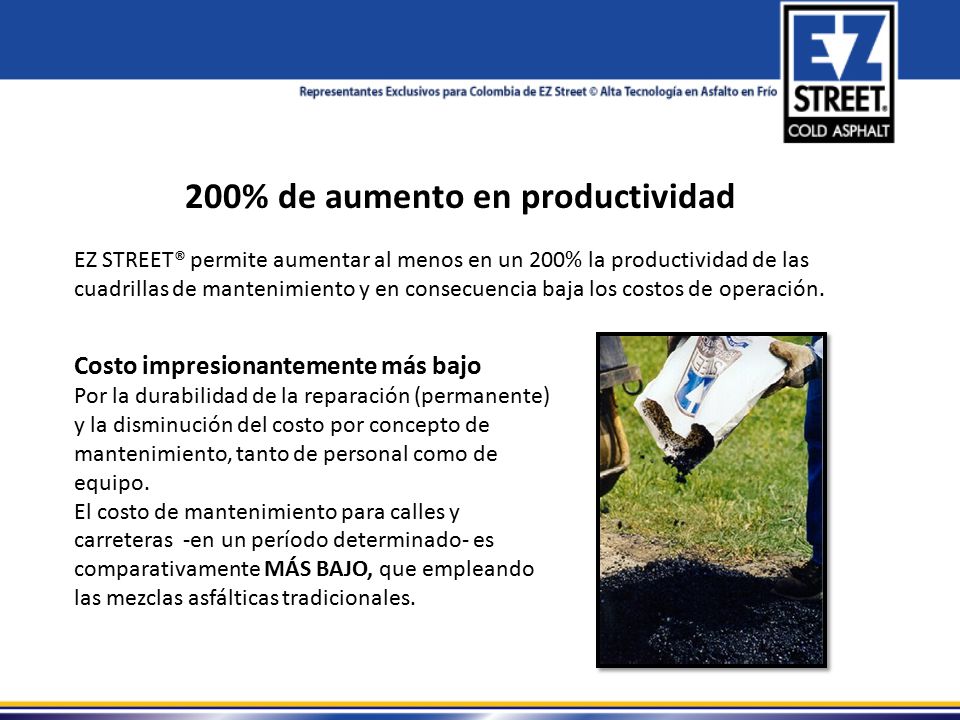 Representantes Exclusivos para Colombia de EZ Street © Alta Tecnología en Asfalto en Frío

EZ STREET® COLD ASPHALT

200% de aumento en productividad

EZ STREET® permite aumentar al menos en un 200% la productividad de las cuadrillas de mantenimiento y en consecuencia baja los costos de operación.

Costo impresionantemente más bajo
Por la durabilidad de la reparación (permanente) y la disminución del costo por concepto de mantenimiento, tanto de personal como de equipo.
El costo de mantenimiento para calles y carreteras -en un período determinado- es comparativamente MÁS BAJO, que empleando las mezclas asfálticas tradicionales.